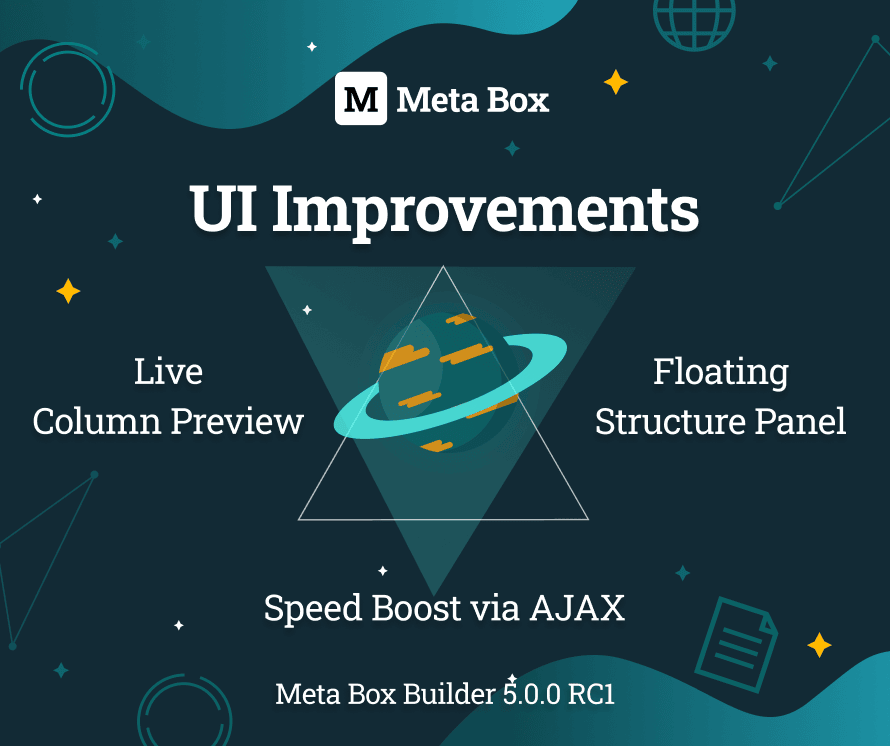 M Meta Box

UI Improvements

Live
Column Preview

Floating
Structure Panel

Speed Boost via AJAX

Meta Box Builder 5.0.0 RC1